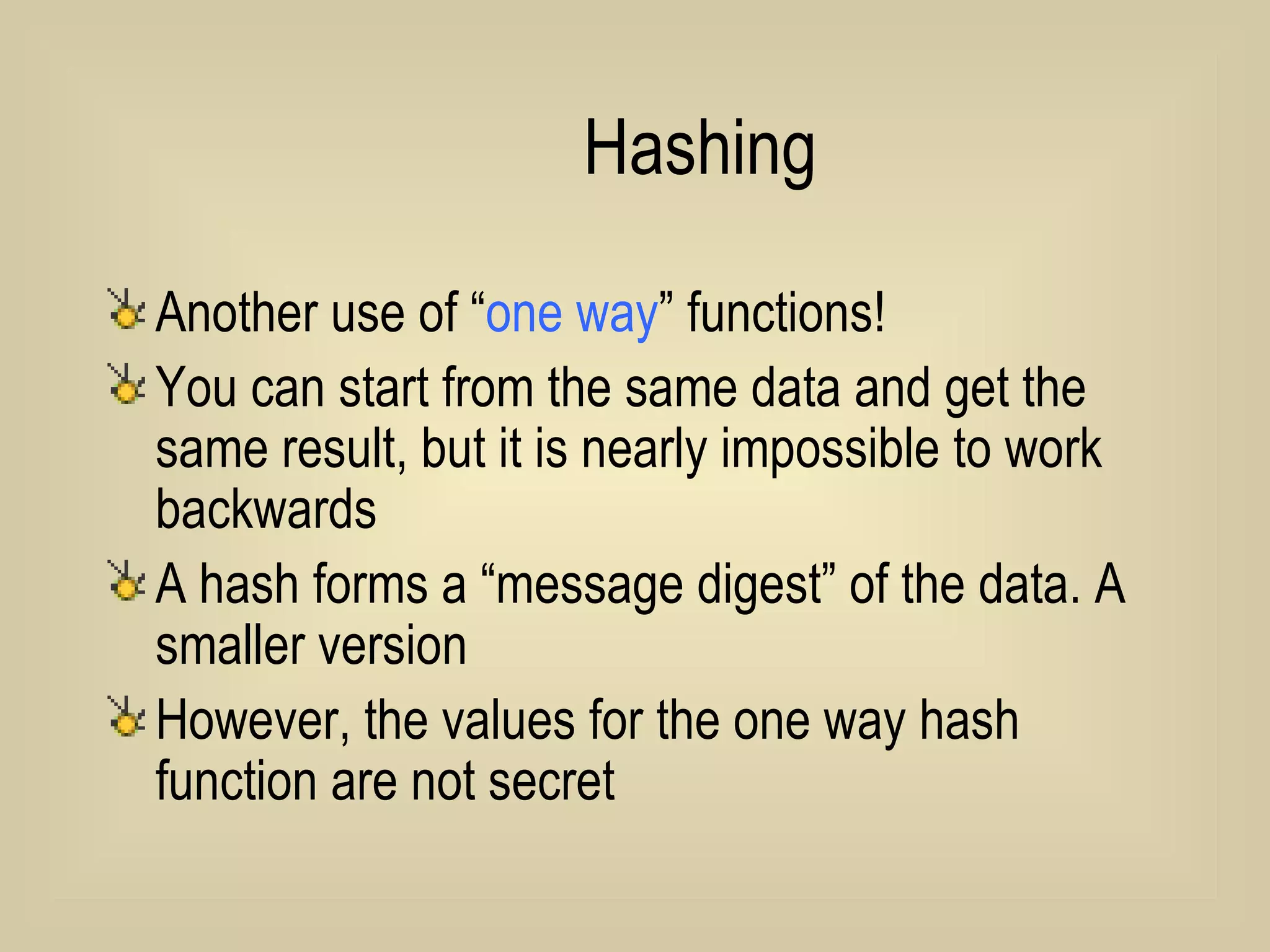 Hashing

Another use of “one way” functions!

You can start from the same data and get the same result, but it is nearly impossible to work backwards

A hash forms a “message digest” of the data. A smaller version

However, the values for the one way hash function are not secret